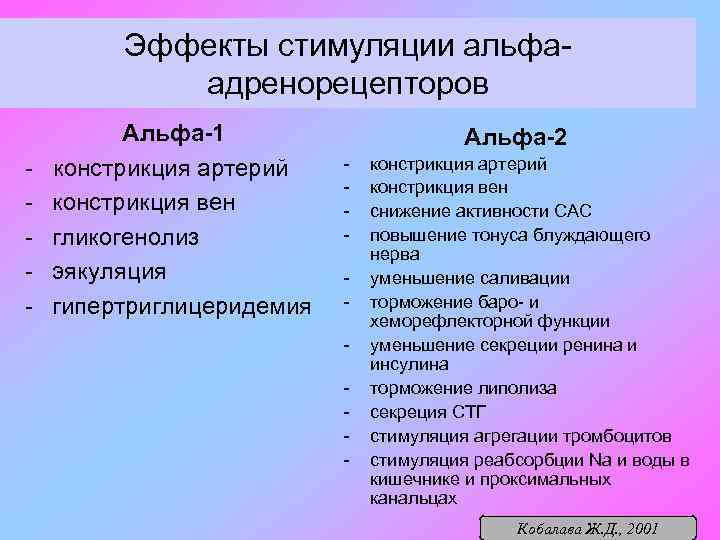 Эффекты стимуляции альфа-адренорецепторов

Альфа-1
- констрикция артерий
- констрикция вен
- гликогенолиз
- эякуляция
- гипертриглицеридемия

Альфа-2
- констрикция артерий
- констрикция вен
- снижение активности САС
- повышение тонуса блуждающего нерва
- уменьшение саливации
- торможение баро- и хеморефлекторной функции
- уменьшение секреции ренина и инсулина
- торможение липолиза
- секреция СТГ
- стимуляция агрегации тромбоцитов
- стимуляция реабсорбции Na и воды в кишечнике и проксимальных канальцах

Кобалава Ж.Д., 2001